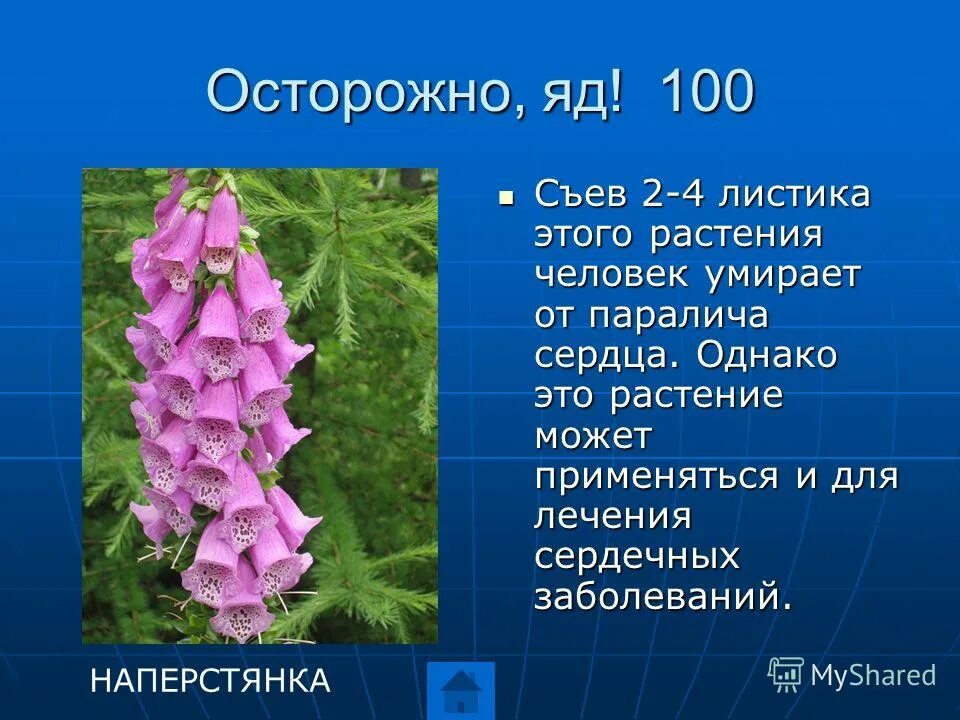 Осторожно, яд! 100

Съев 2-4 листика этого растения человек умирает от паралича сердца. Однако это растение может применяться и для лечения сердечных заболеваний.

НАПЕРСТЯНКА

MyShared